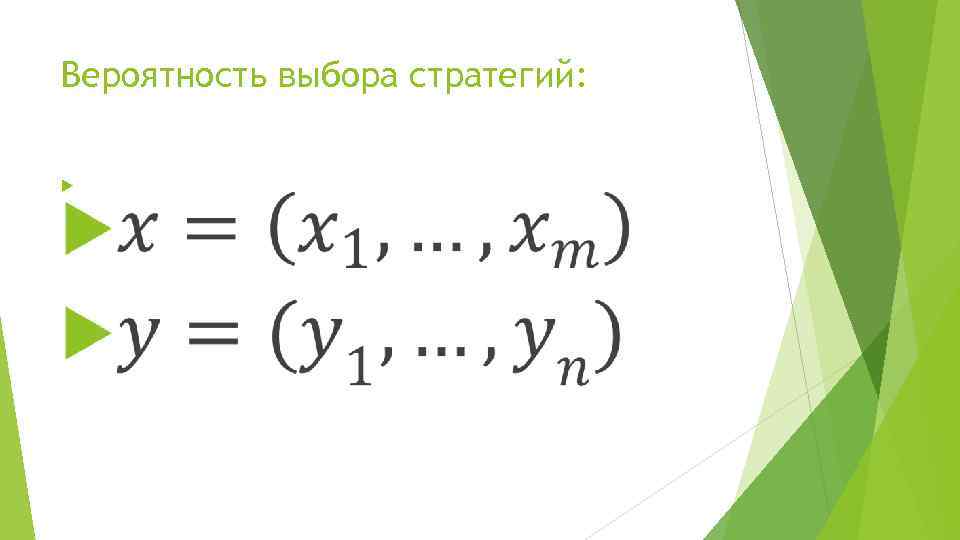 Вероятность выбора стратегий:

$x = (x_1, \ldots, x_m)$

$y = (y_1, \ldots, y_n)$